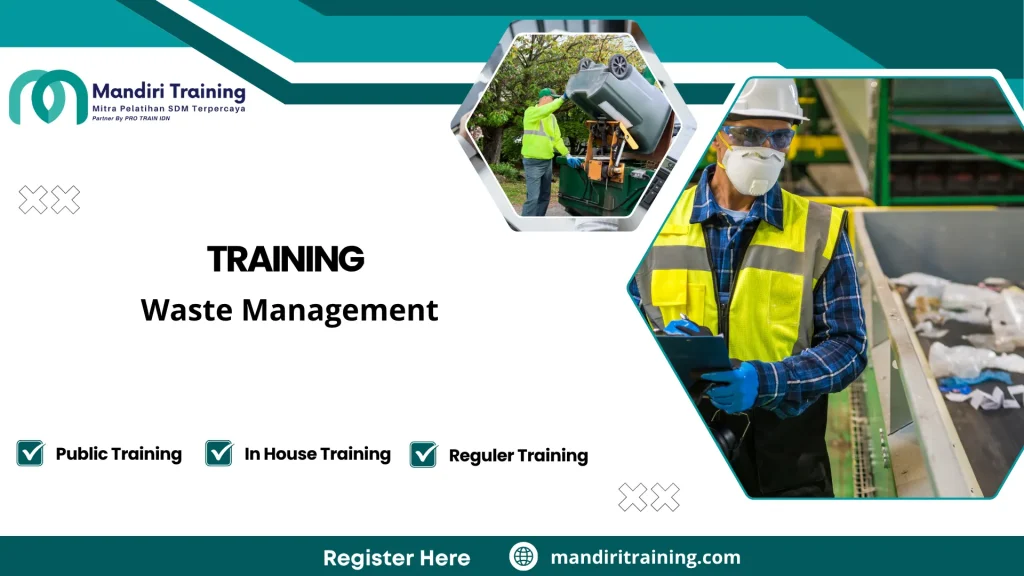 Mandiri Training
Mitra Pelatihan SDM Terpercaya
Partner By PRO TRAIN IDN

TRAINING
Waste Management

Public Training
In House Training
Reguler Training

Register Here
mandiritraining.com